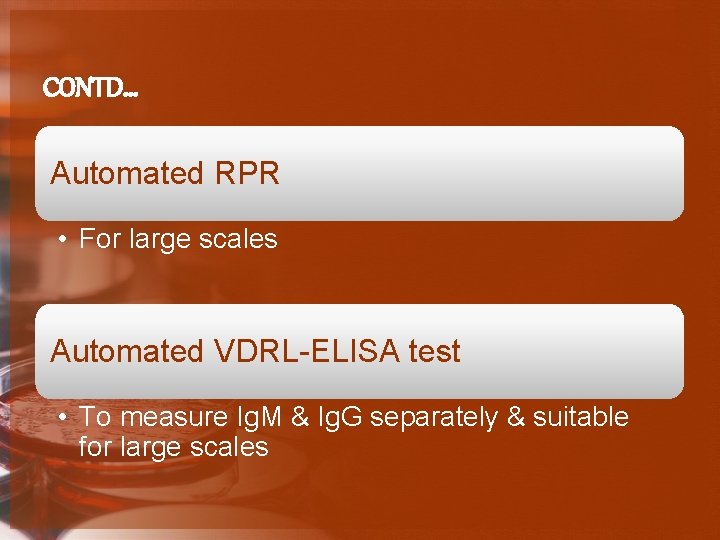 CONTD…

Automated RPR

• For large scales

Automated VDRL-ELISA test

• To measure IgM & IgG separately & suitable for large scales